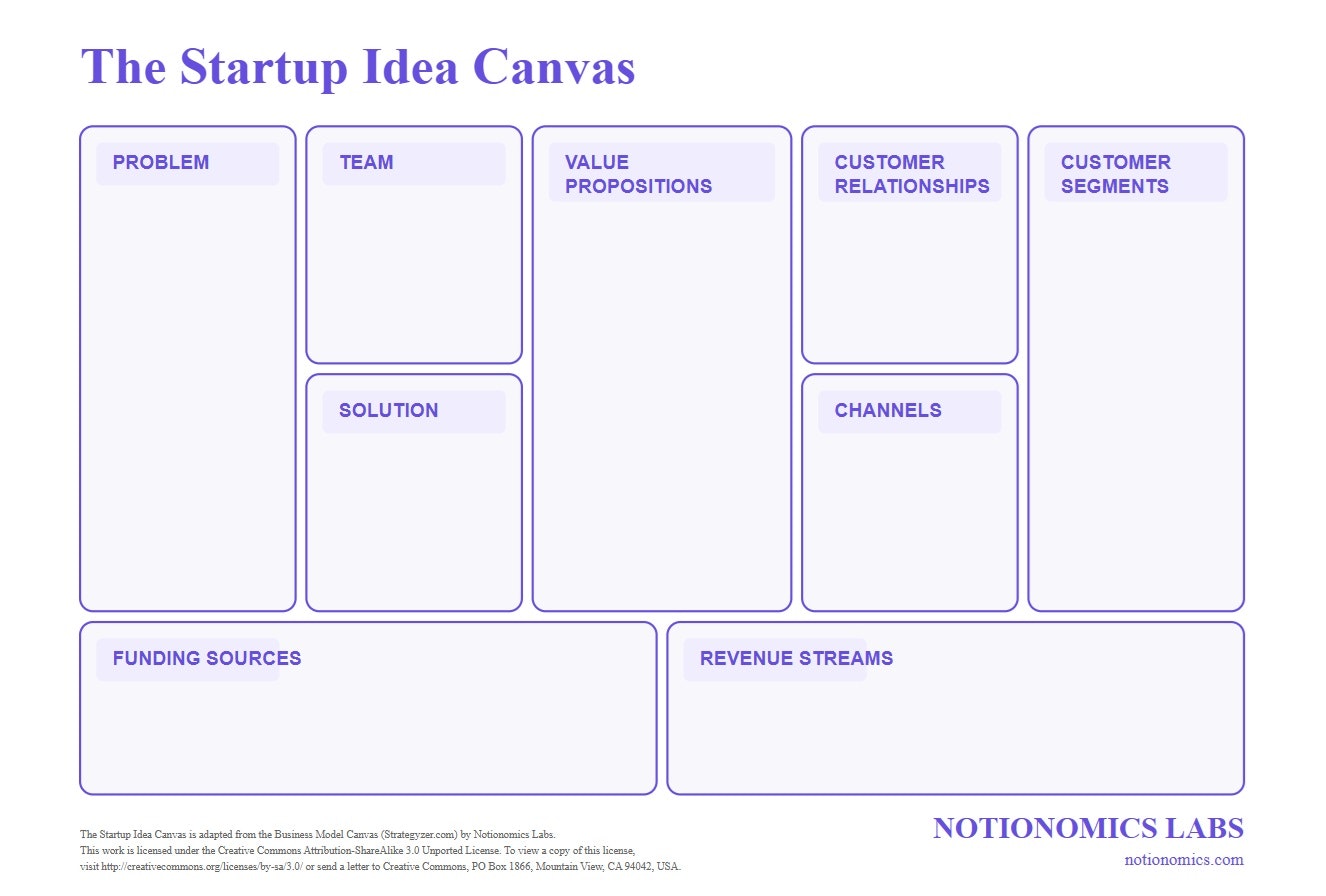 The Startup Idea Canvas

PROBLEM

TEAM

SOLUTION

VALUE PROPOSITIONS

CUSTOMER RELATIONSHIPS

CHANNELS

CUSTOMER SEGMENTS

FUNDING SOURCES

REVENUE STREAMS

The Startup Idea Canvas is adapted from the Business Model Canvas (Strategyzer.com) by Notionomics Labs.
This work is licensed under the Creative Commons Attribution-ShareAlike 3.0 Unported License. To view a copy of this license, visit http://creativecommons.org/licenses/by-sa/3.0/ or send a letter to Creative Commons, PO Box 1866, Mountain View, CA 94042, USA.

NOTIONOMICS LABS
notionomics.com